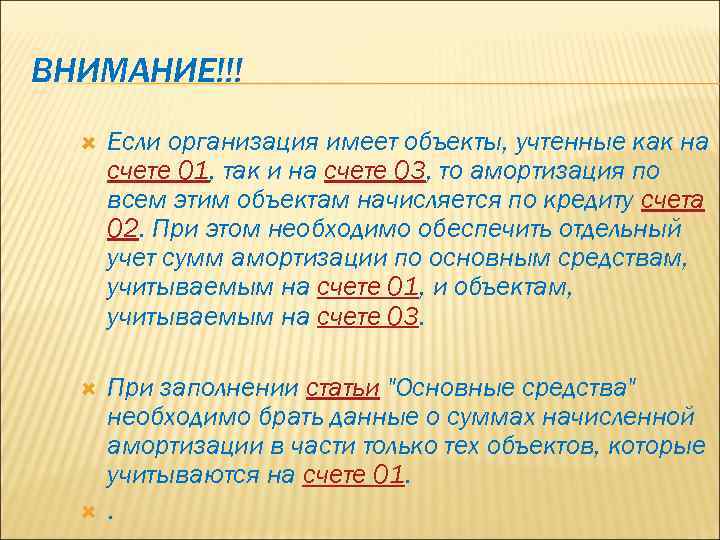 ВНИМАНИЕ!!!

Если организация имеет объекты, учтенные как на счете 01, так и на счете 03, то амортизация по всем этим объектам начисляется по кредиту счета 02. При этом необходимо обеспечить отдельный учет сумм амортизации по основным средствам, учитываемым на счете 01, и объектам, учитываемым на счете 03.

При заполнении статьи "Основные средства" необходимо брать данные о суммах начисленной амортизации в части только тех объектов, которые учитываются на счете 01.

.